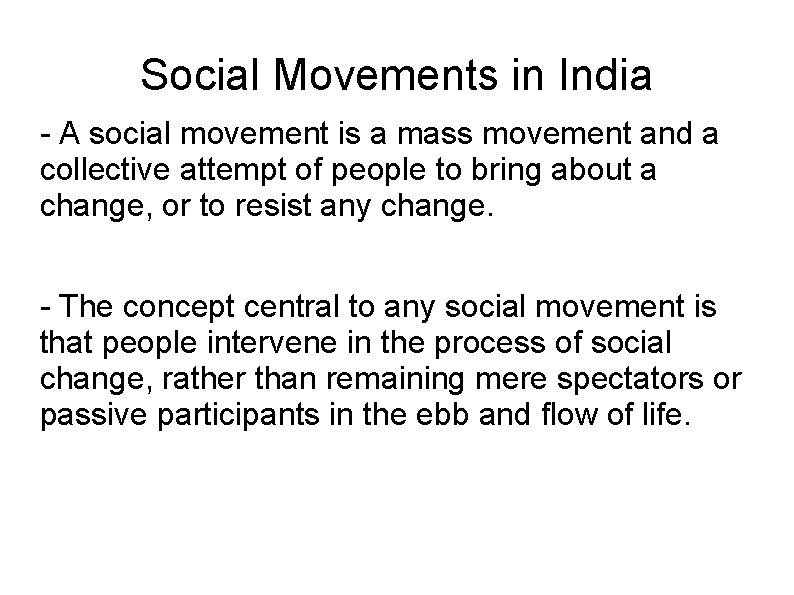 Social Movements in India

- A social movement is a mass movement and a collective attempt of people to bring about a change, or to resist any change.

- The concept central to any social movement is that people intervene in the process of social change, rather than remaining mere spectators or passive participants in the ebb and flow of life.